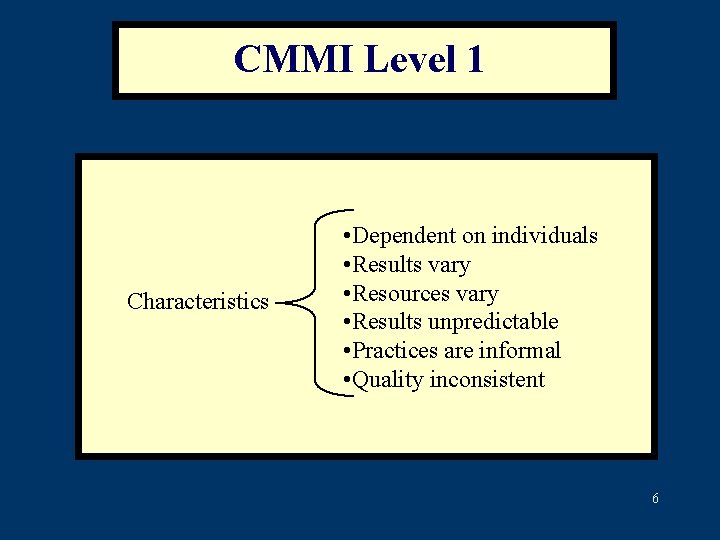 CMMI Level 1

Characteristics

•Dependent on individuals
•Results vary
•Resources vary
•Results unpredictable
•Practices are informal
•Quality inconsistent

6